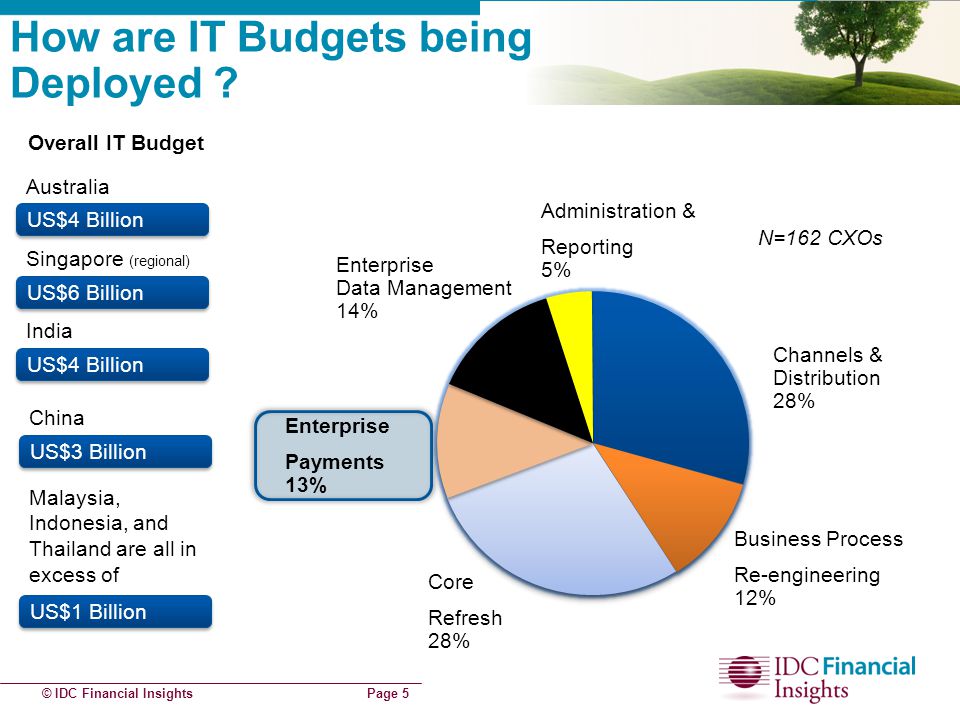 How are IT Budgets being Deployed ?

Overall IT Budget

Australia

US$4 Billion

Singapore (regional)

US$6 Billion

India

US$4 Billion

China

US$3 Billion

Malaysia, Indonesia, and Thailand are all in excess of

US$1 Billion

Administration &

Reporting 5%

N=162 CXOs

Enterprise Data Management 14%

Channels & Distribution 28%

Enterprise

Payments 13%

Business Process

Re-engineering 12%

Core

Refresh 28%

© IDC Financial Insights

Page 5

IDC Financial Insights